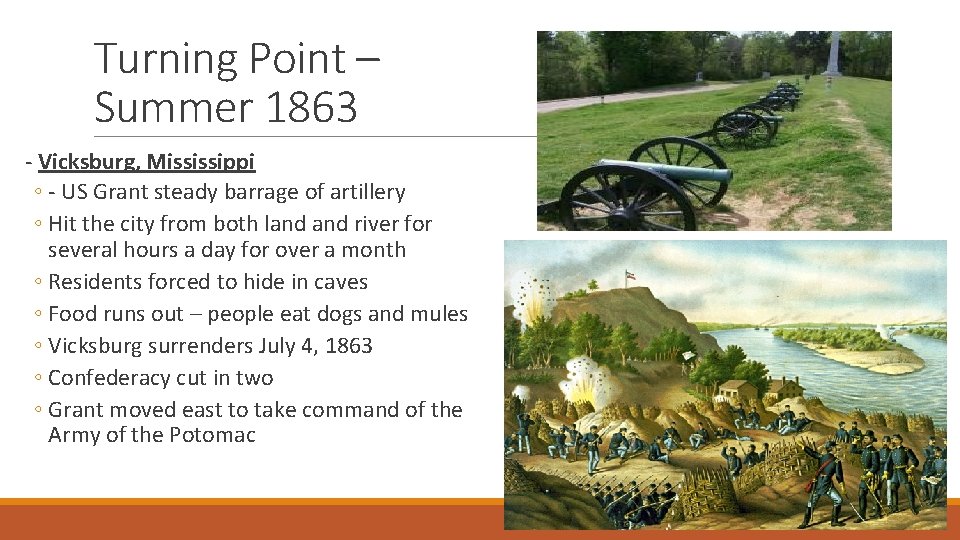 Turning Point – Summer 1863

- Vicksburg, Mississippi
◦ - US Grant steady barrage of artillery
◦ Hit the city from both land and river for several hours a day for over a month
◦ Residents forced to hide in caves
◦ Food runs out – people eat dogs and mules
◦ Vicksburg surrenders July 4, 1863
◦ Confederacy cut in two
◦ Grant moved east to take command of the Army of the Potomac